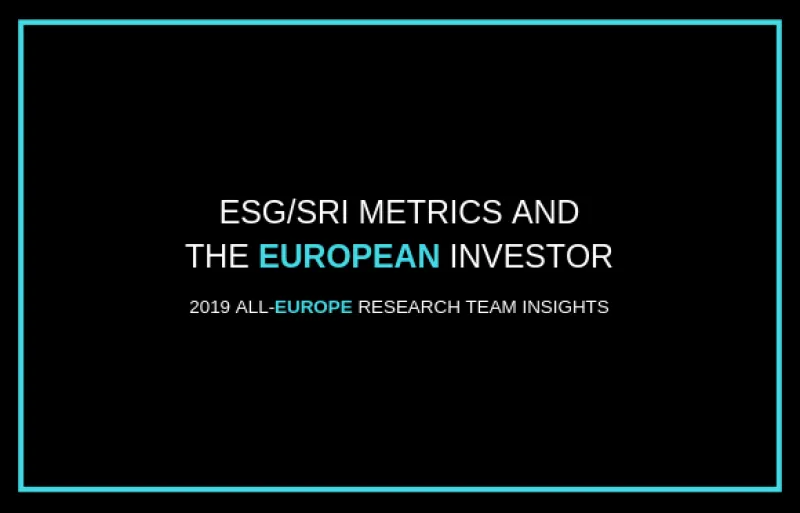 ESG/SRI METRICS AND THE EUROPEAN INVESTOR

2019 ALL-EUROPE RESEARCH TEAM INSIGHTS